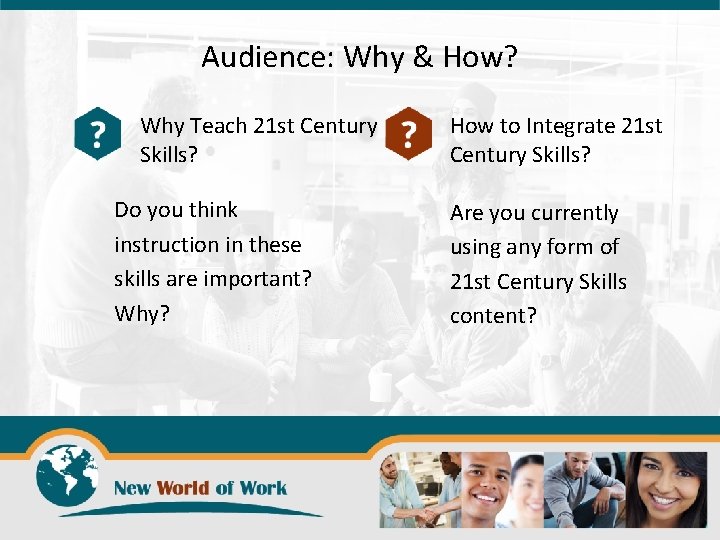 Audience: Why & How?

?

Why Teach 21st Century Skills?

Do you think instruction in these skills are important? Why?

?

How to Integrate 21st Century Skills?

Are you currently using any form of 21st Century Skills content?

New World of Work